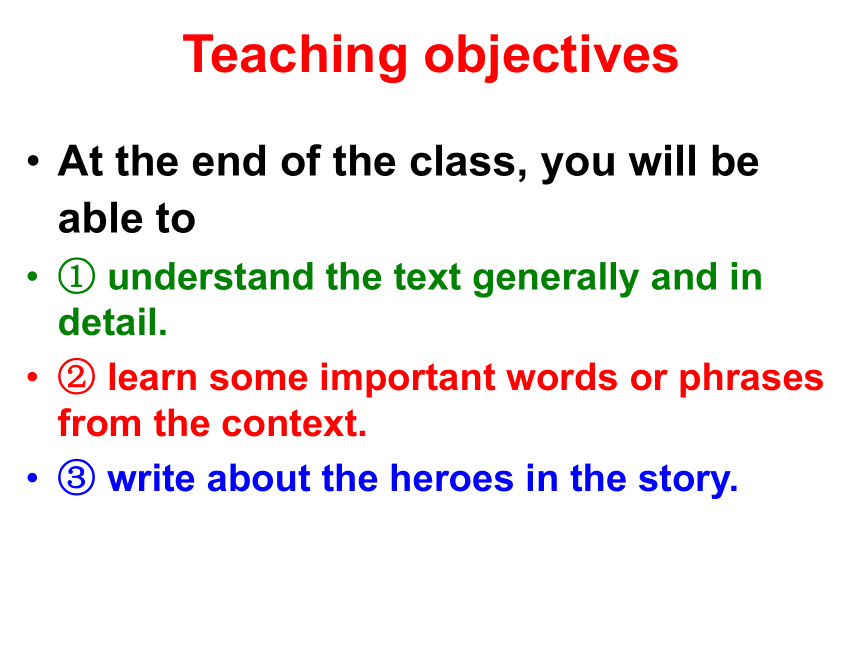 Teaching objectives

• At the end of the class, you will be able to

• ① understand the text generally and in detail.

• ② learn some important words or phrases from the context.

• ③ write about the heroes in the story.